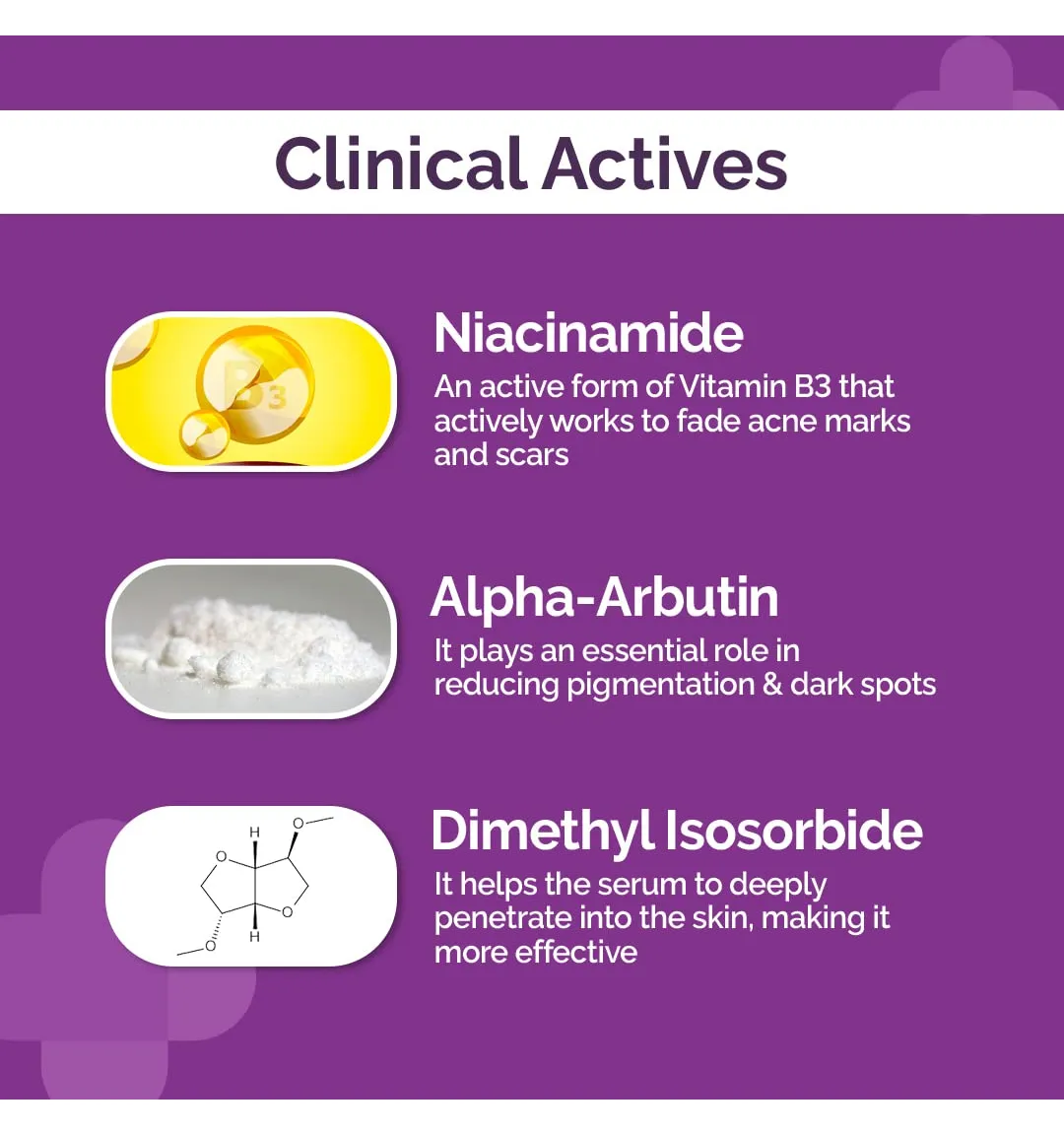 Clinical Actives

B3

Niacinamide

An active form of Vitamin B3 that actively works to fade acne marks and scars

Alpha-Arbutin

It plays an essential role in reducing pigmentation & dark spots

H
O
O
O
O
H

Dimethyl Isosorbide

It helps the serum to deeply penetrate into the skin, making it more effective